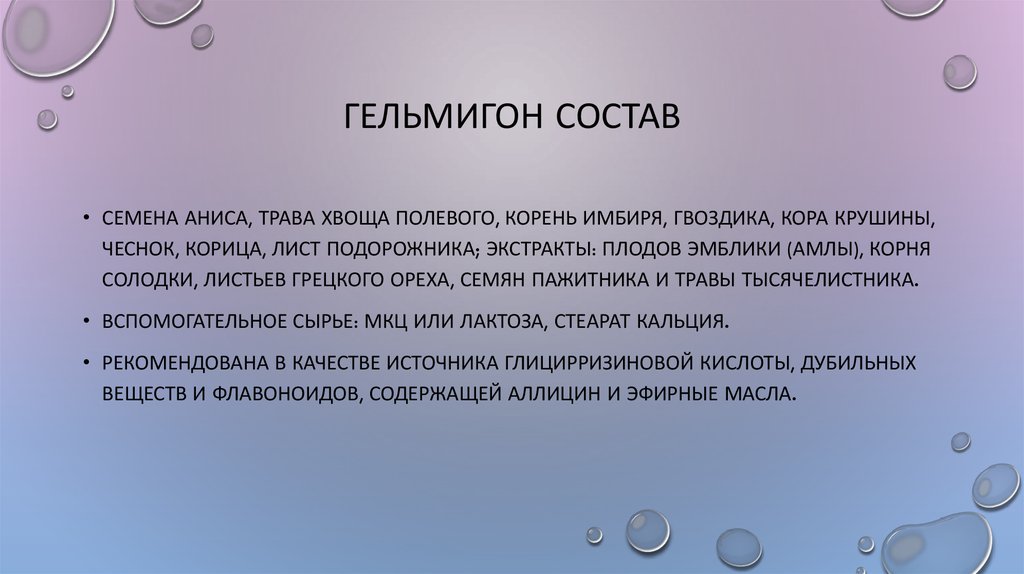 ГЕЛЬМИГОН СОСТАВ

• СЕМЕНА АНИСА, ТРАВА ХВОЩА ПОЛЕВОГО, КОРЕНЬ ИМБИРЯ, ГВОЗДИКА, КОРА КРУШИНЫ, ЧЕСНОК, КОРИЦА, ЛИСТ ПОДОРОЖНИКА; ЭКСТРАКТЫ: ПЛОДОВ ЭМБЛИКИ (АМЛЫ), КОРНЯ СОЛОДКИ, ЛИСТЬЕВ ГРЕЦКОГО ОРЕХА, СЕМЯН ПАЖИТНИКА И ТРАВЫ ТЫСЯЧЕЛИСТНИКА.

• ВСПОМОГАТЕЛЬНОЕ СЫРЬЕ: МКЦ ИЛИ ЛАКТОЗА, СТЕАРАТ КАЛЬЦИЯ.

• РЕКОМЕНДОВАНА В КАЧЕСТВЕ ИСТОЧНИКА ГЛИЦИРРИЗИНОВОЙ КИСЛОТЫ, ДУБИЛЬНЫХ ВЕЩЕСТВ И ФЛАВОНОИДОВ, СОДЕРЖАЩЕЙ АЛЛИЦИН И ЭФИРНЫЕ МАСЛА.